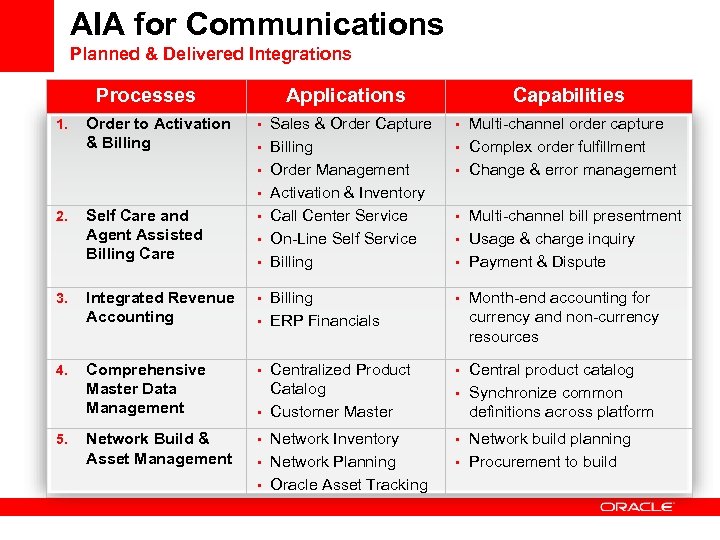 AIA for Communications
Planned & Delivered Integrations

| Processes | Applications | Capabilities |
|---|---|---|
| 1. Order to Activation & Billing | ▪ Sales & Order Capture ▪ Billing ▪ Order Management ▪ Activation & Inventory | ▪ Multi-channel order capture ▪ Complex order fulfillment ▪ Change & error management |
| 2. Self Care and Agent Assisted Billing Care | ▪ Call Center Service ▪ On-Line Self Service ▪ Billing | ▪ Multi-channel bill presentment ▪ Usage & charge inquiry ▪ Payment & Dispute |
| 3. Integrated Revenue Accounting | ▪ Billing ▪ ERP Financials | ▪ Month-end accounting for currency and non-currency resources |
| 4. Comprehensive Master Data Management | ▪ Centralized Product Catalog ▪ Customer Master | ▪ Central product catalog ▪ Synchronize common definitions across platform |
| 5. Network Build & Asset Management | ▪ Network Inventory ▪ Network Planning ▪ Oracle Asset Tracking | ▪ Network build planning ▪ Procurement to build |

ORACLE